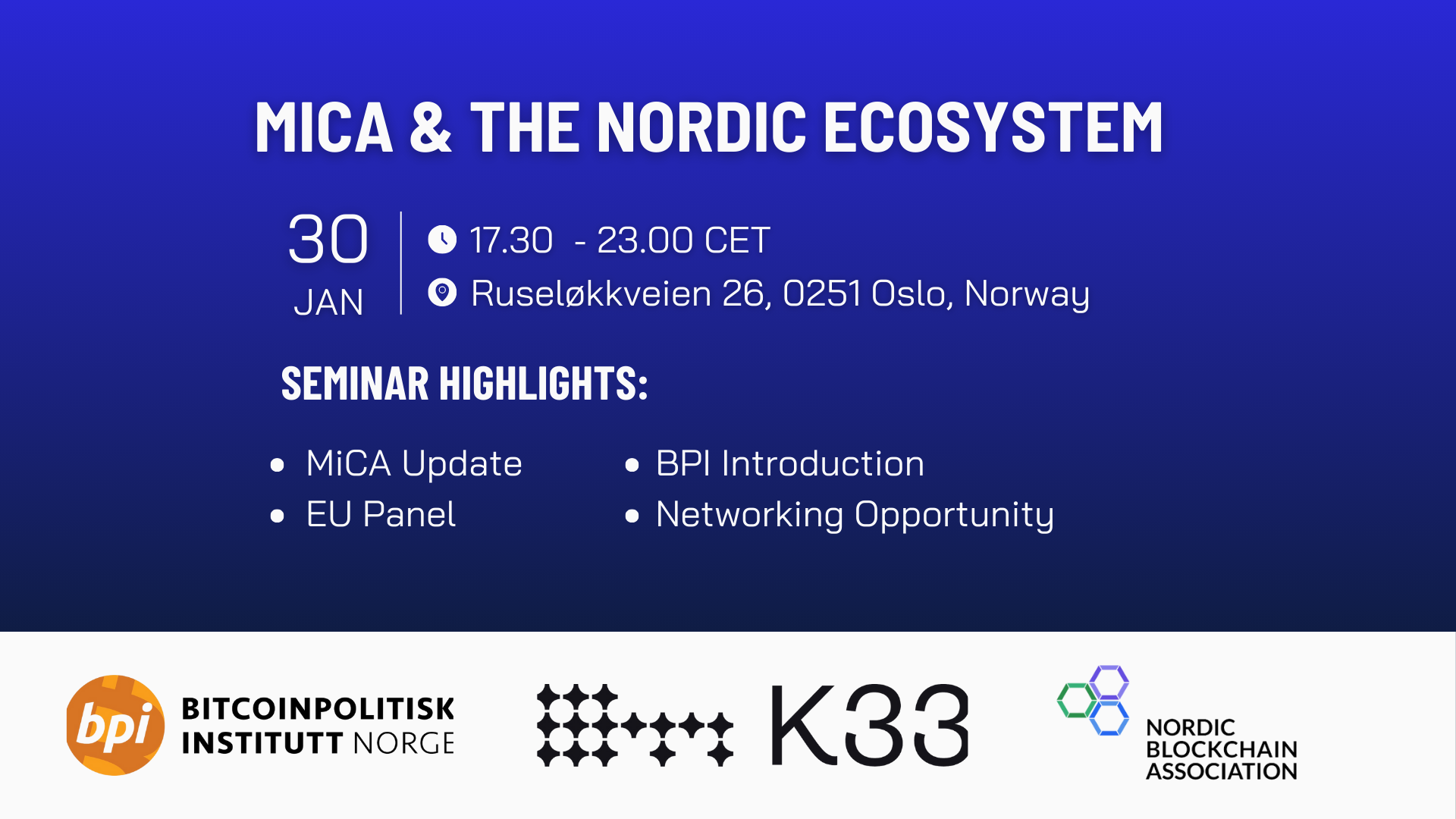 MICA & THE NORDIC ECOSYSTEM

30
JAN

17.30 - 23.00 CET
Ruseløkkveien 26, 0251 Oslo, Norway

SEMINAR HIGHLIGHTS:

- MiCA Update
- EU Panel

- BPI Introduction
- Networking Opportunity

bpi BITCOINPOLITISK INSTITUTT NORGE

K33

NORDIC BLOCKCHAIN ASSOCIATION